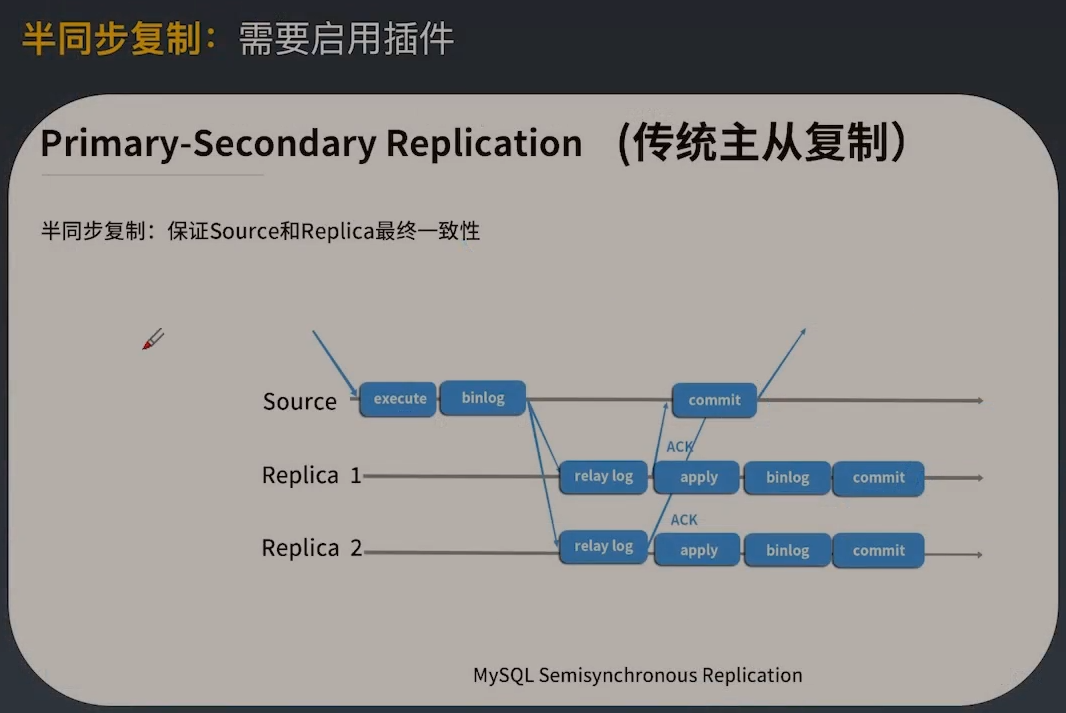 半同步复制：需要启用插件

Primary-Secondary Replication （传统主从复制）

半同步复制：保证Source和Replica最终一致性

Source
execute
binlog
commit
ACK
Replica 1
relay log
apply
binlog
commit
ACK
Replica 2
relay log
apply
binlog
commit

MySQL Semisynchronous Replication